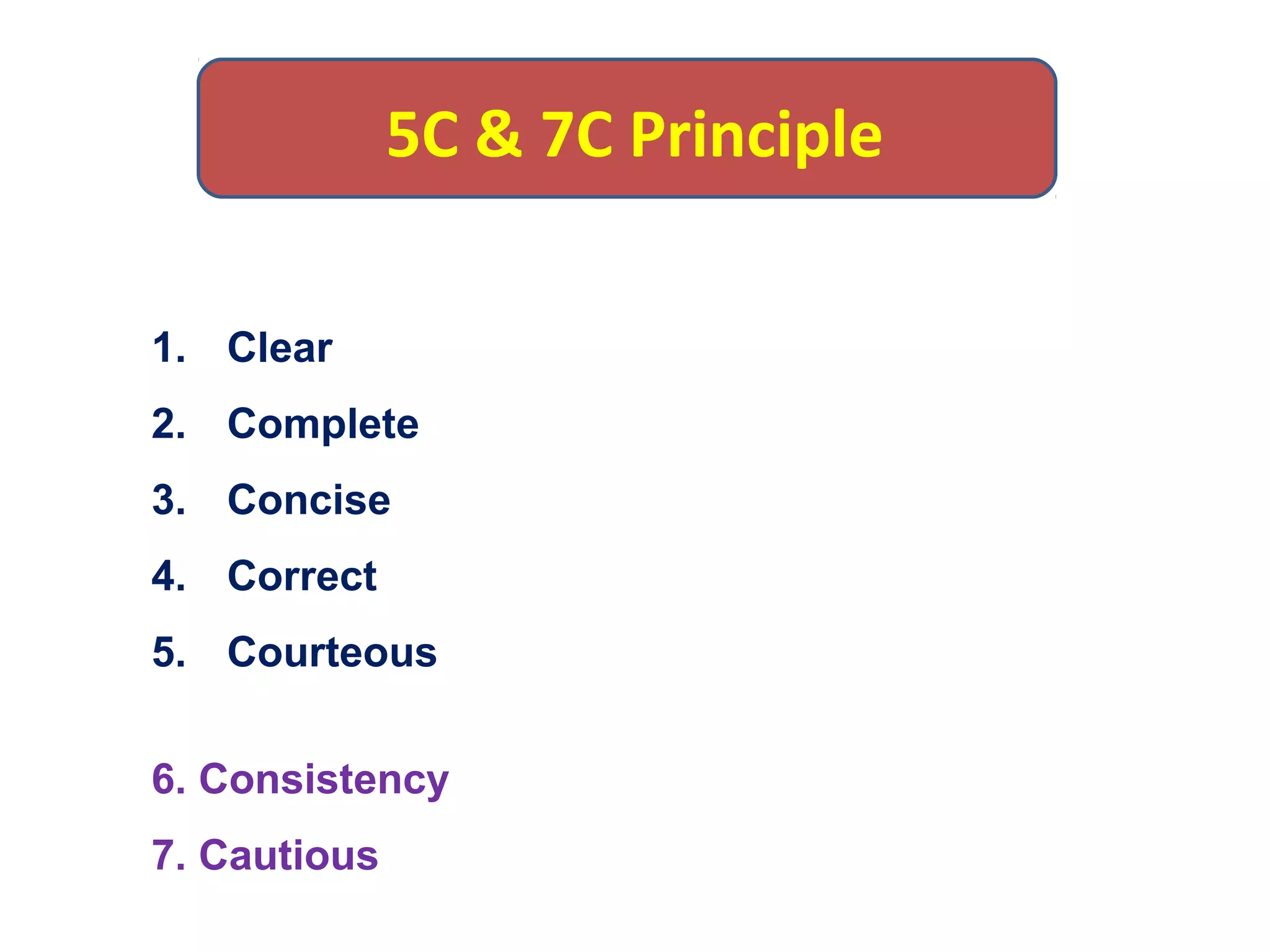 5C & 7C Principle

1. Clear
2. Complete
3. Concise
4. Correct
5. Courteous

6. Consistency
7. Cautious